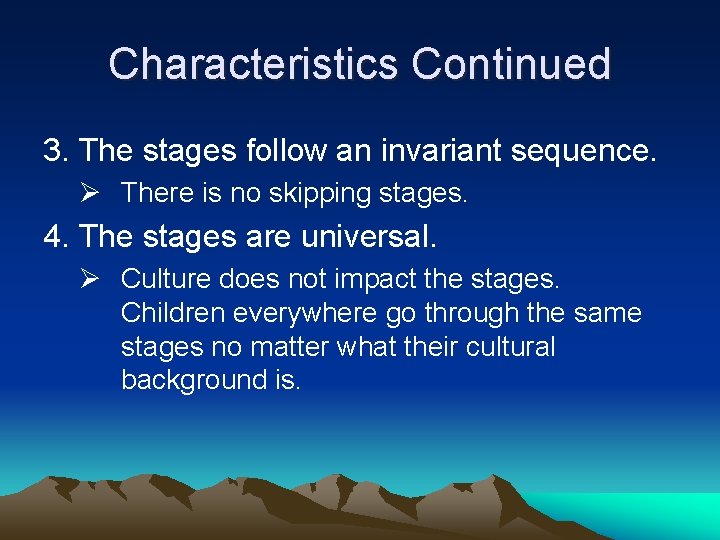 Characteristics Continued

3. The stages follow an invariant sequence.

➢ There is no skipping stages.

4. The stages are universal.

➢ Culture does not impact the stages. Children everywhere go through the same stages no matter what their cultural background is.